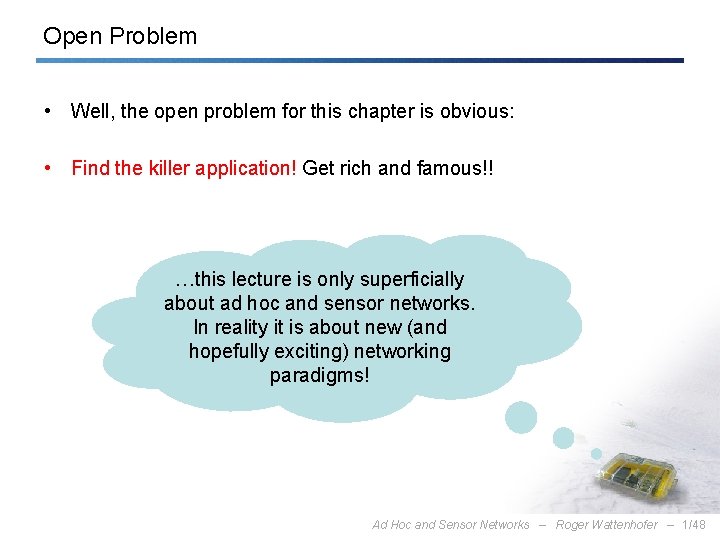 Open Problem

• Well, the open problem for this chapter is obvious:

• Find the killer application! Get rich and famous!!

…this lecture is only superficially about ad hoc and sensor networks. In reality it is about new (and hopefully exciting) networking paradigms!

Ad Hoc and Sensor Networks – Roger Wattenhofer – 1/48